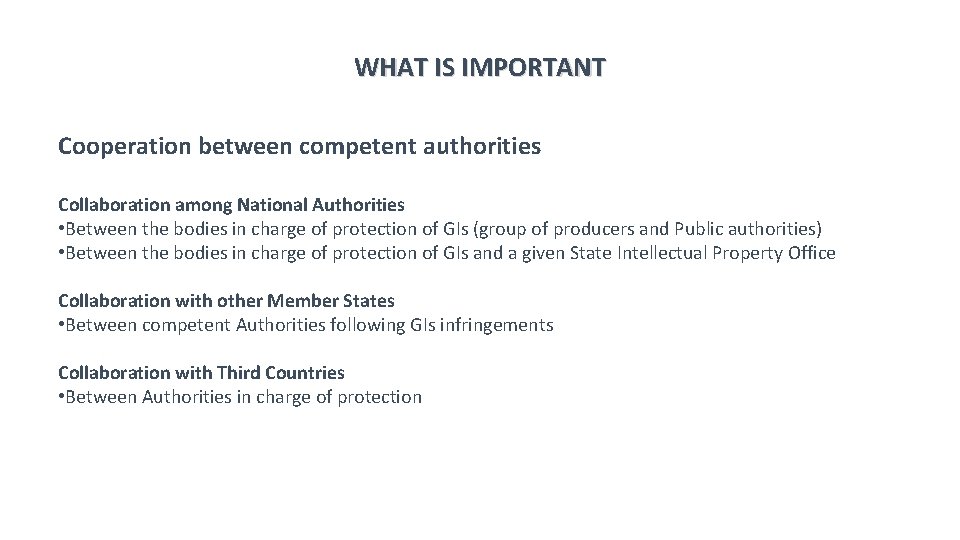 WHAT IS IMPORTANT

Cooperation between competent authorities

Collaboration among National Authorities
• Between the bodies in charge of protection of GIs (group of producers and Public authorities)
• Between the bodies in charge of protection of GIs and a given State Intellectual Property Office

Collaboration with other Member States
• Between competent Authorities following GIs infringements

Collaboration with Third Countries
• Between Authorities in charge of protection